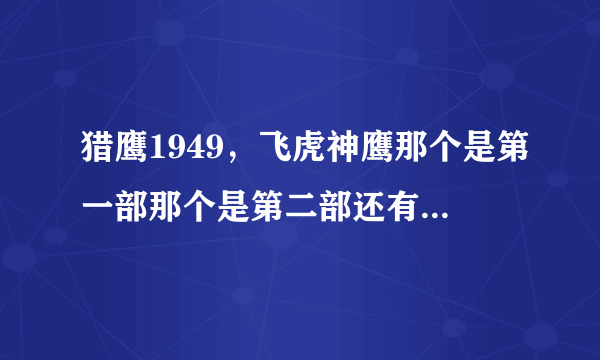 猎鹰1949，飞虎神鹰那个是第一部那个是第二部还有...